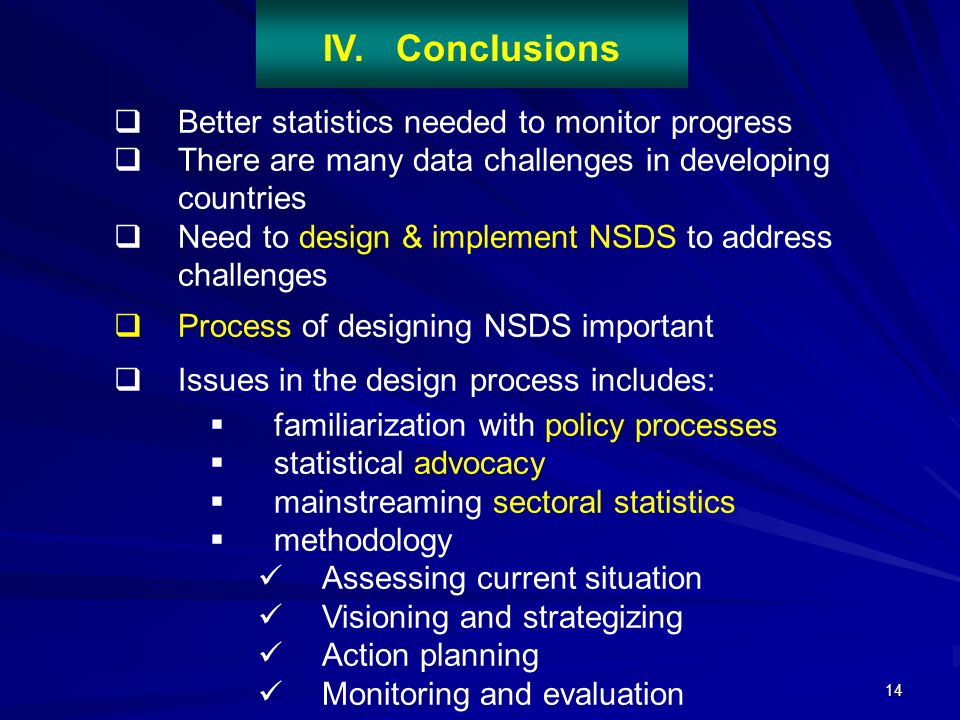 IV. Conclusions

❑ Better statistics needed to monitor progress
❑ There are many data challenges in developing countries
❑ Need to design & implement NSDS to address challenges
❑ Process of designing NSDS important
❑ Issues in the design process includes:
▪ familiarization with policy processes
▪ statistical advocacy
▪ mainstreaming sectoral statistics
▪ methodology
✓ Assessing current situation
✓ Visioning and strategizing
✓ Action planning
✓ Monitoring and evaluation

14